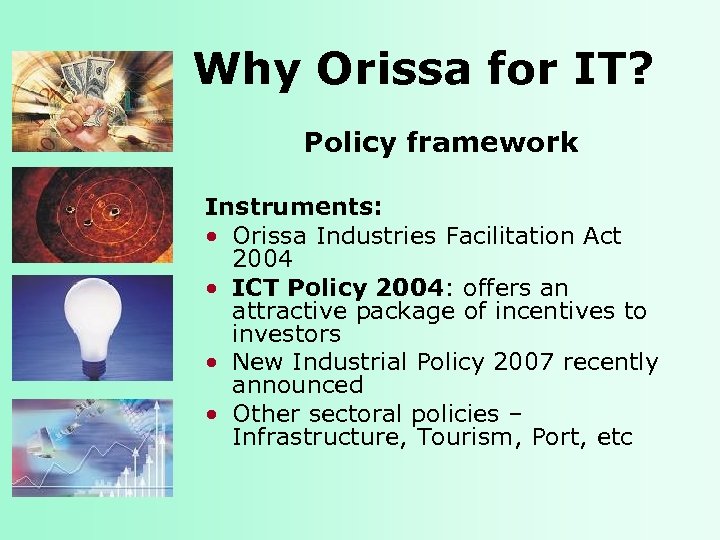 Why Orissa for IT?

Policy framework

Instruments:
• Orissa Industries Facilitation Act 2004
• ICT Policy 2004: offers an attractive package of incentives to investors
• New Industrial Policy 2007 recently announced
• Other sectoral policies – Infrastructure, Tourism, Port, etc